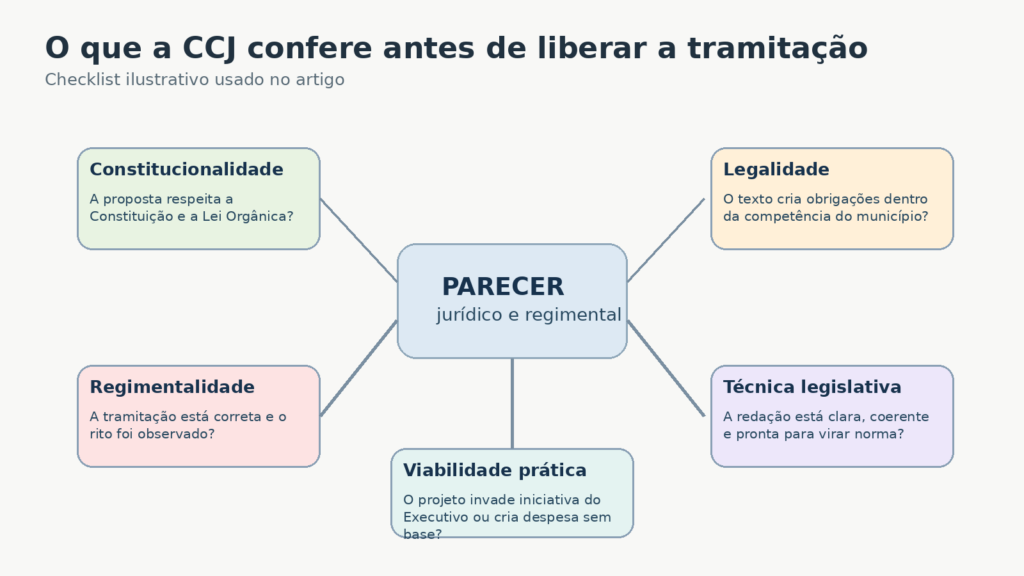 O que a CCJ confere antes de liberar a tramitação
Checklist ilustrativo usado no artigo

Constitucionalidade
A proposta respeita a Constituição e a Lei Orgânica?

Legalidade
O texto cria obrigações dentro da competência do município?

PARECER
jurídico e regimental

Regimentalidade
A tramitação está correta e o rito foi observado?

Técnica legislativa
A redação está clara, coerente e pronta para virar norma?

Viabilidade prática
O projeto invade iniciativa do Executivo ou cria despesa sem base?